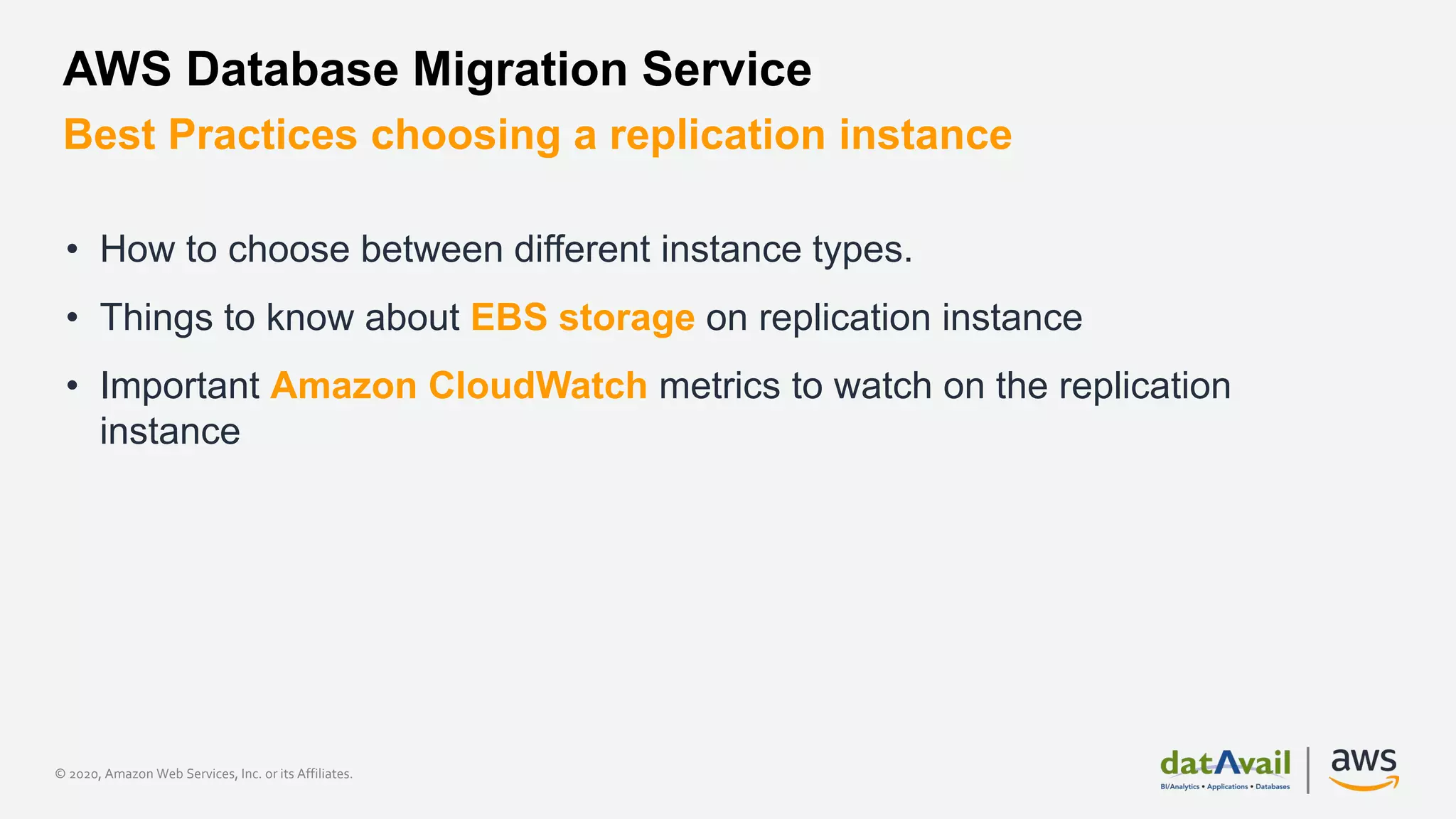 AWS Database Migration Service

Best Practices choosing a replication instance

• How to choose between different instance types.

• Things to know about EBS storage on replication instance

• Important Amazon CloudWatch metrics to watch on the replication instance

© 2020, Amazon Web Services, Inc. or its Affiliates.

datAvail
BI/Analytics • Applications • Databases

aws